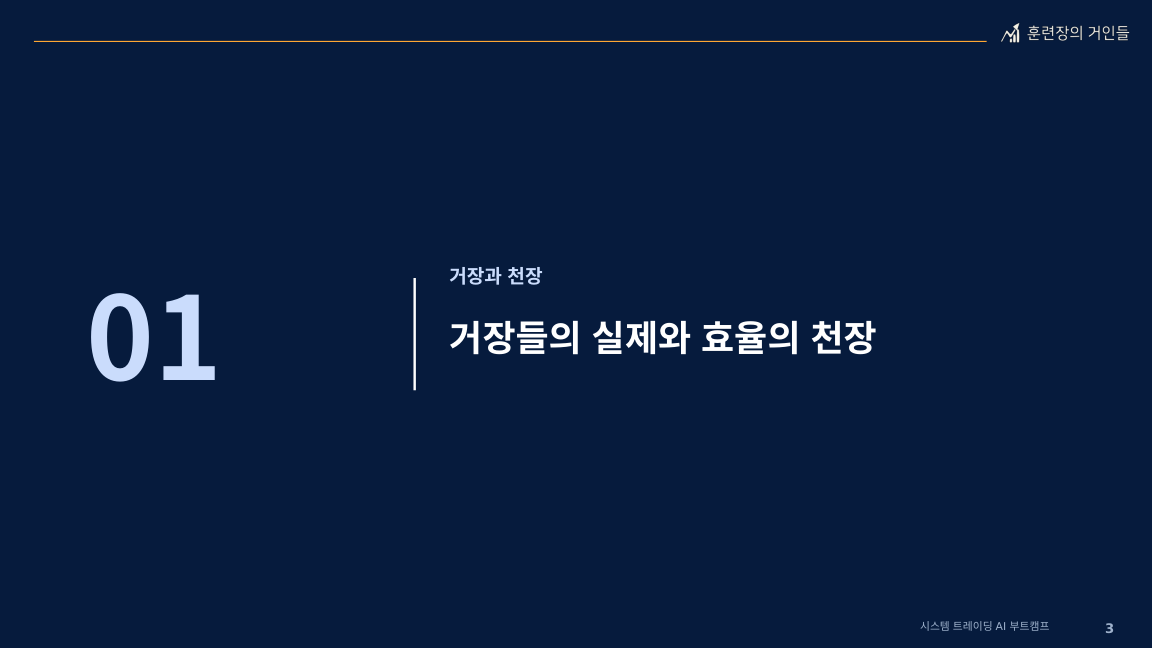 훈련장의 거인들

01

거장과 천장

거장들의 실제와 효율의 천장

시스템 트레이딩 AI 부트캠프

3